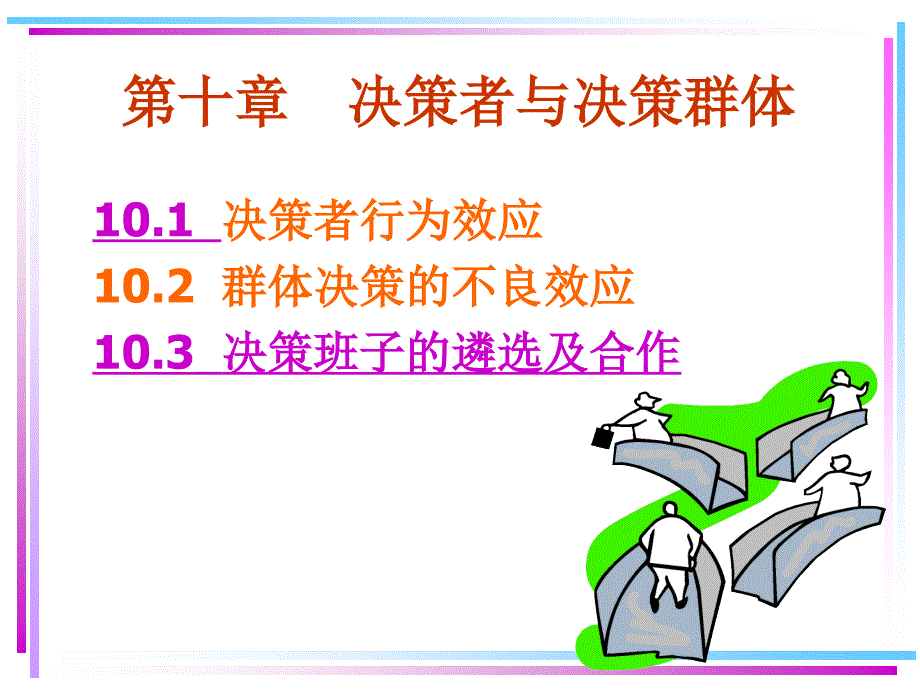 第十章　决策者与决策群体

10.1 决策者行为效应

10.2 群体决策的不良效应

10.3 决策班子的遴选及合作